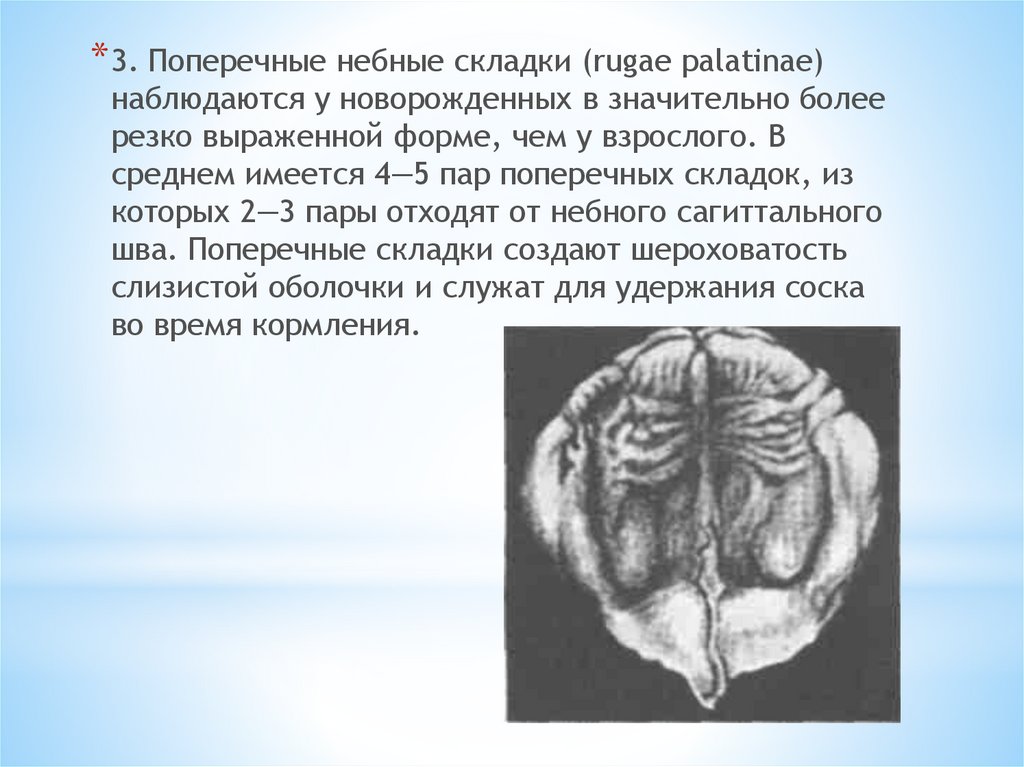 *3. Поперечные небные складки (rugae palatinae) наблюдаются у новорожденных в значительно более резко выраженной форме, чем у взрослого. В среднем имеется 4—5 пар поперечных складок, из которых 2—3 пары отходят от небного сагиттального шва. Поперечные складки создают шероховатость слизистой оболочки и служат для удержания соска во время кормления.